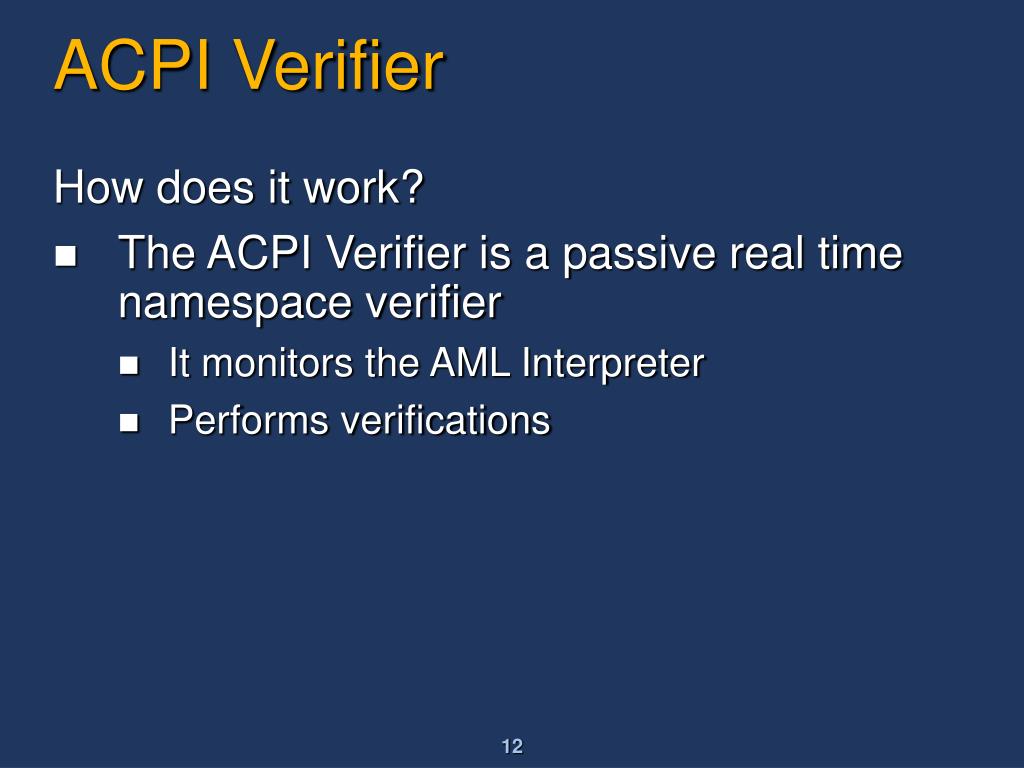 ACPI Verifier

How does it work?

- The ACPI Verifier is a passive real time namespace verifier
  - It monitors the AML Interpreter
  - Performs verifications

12